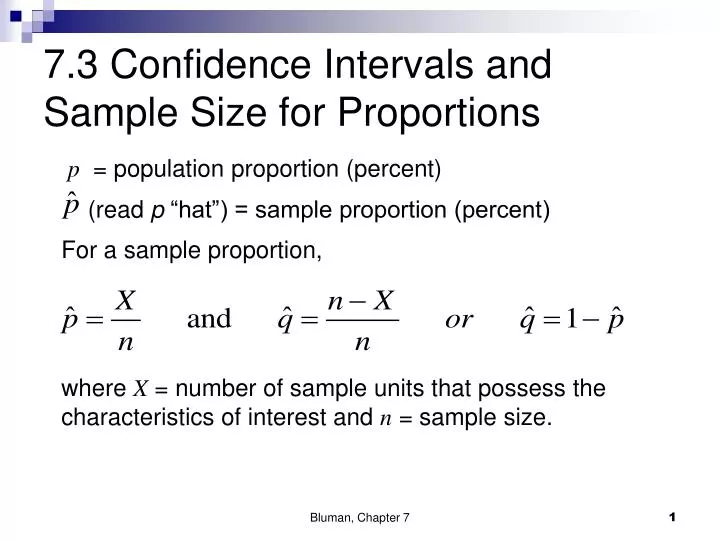 7.3 Confidence Intervals and Sample Size for Proportions

$p$ = population proportion (percent)

$\hat{p}$ (read $p$ “hat”) = sample proportion (percent)

For a sample proportion,

$\hat{p} = \frac{X}{n}$ and $\hat{q} = \frac{n-X}{n}$ $or$ $\hat{q} = 1 - \hat{p}$

where $X$ = number of sample units that possess the characteristics of interest and $n$ = sample size.

Bluman, Chapter 7

1